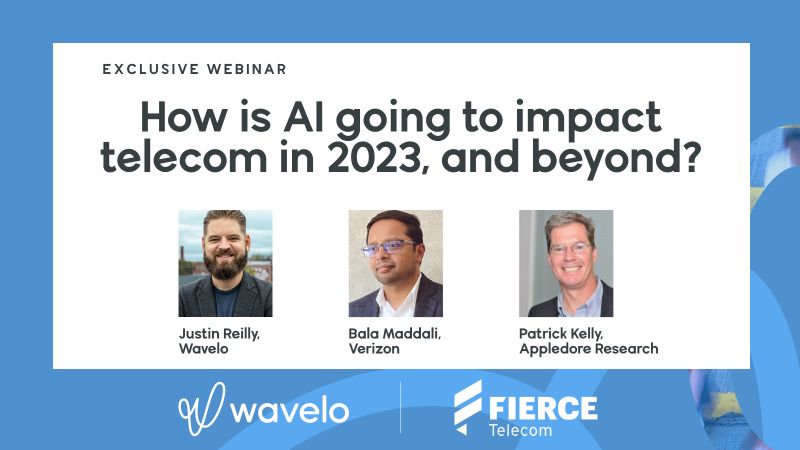 EXCLUSIVE WEBINAR

How is AI going to impact telecom in 2023, and beyond?

Justin Reilly, Wavelo

Bala Maddali, Verizon

Patrick Kelly, Appledore Research

wavelo

FIERCE Telecom